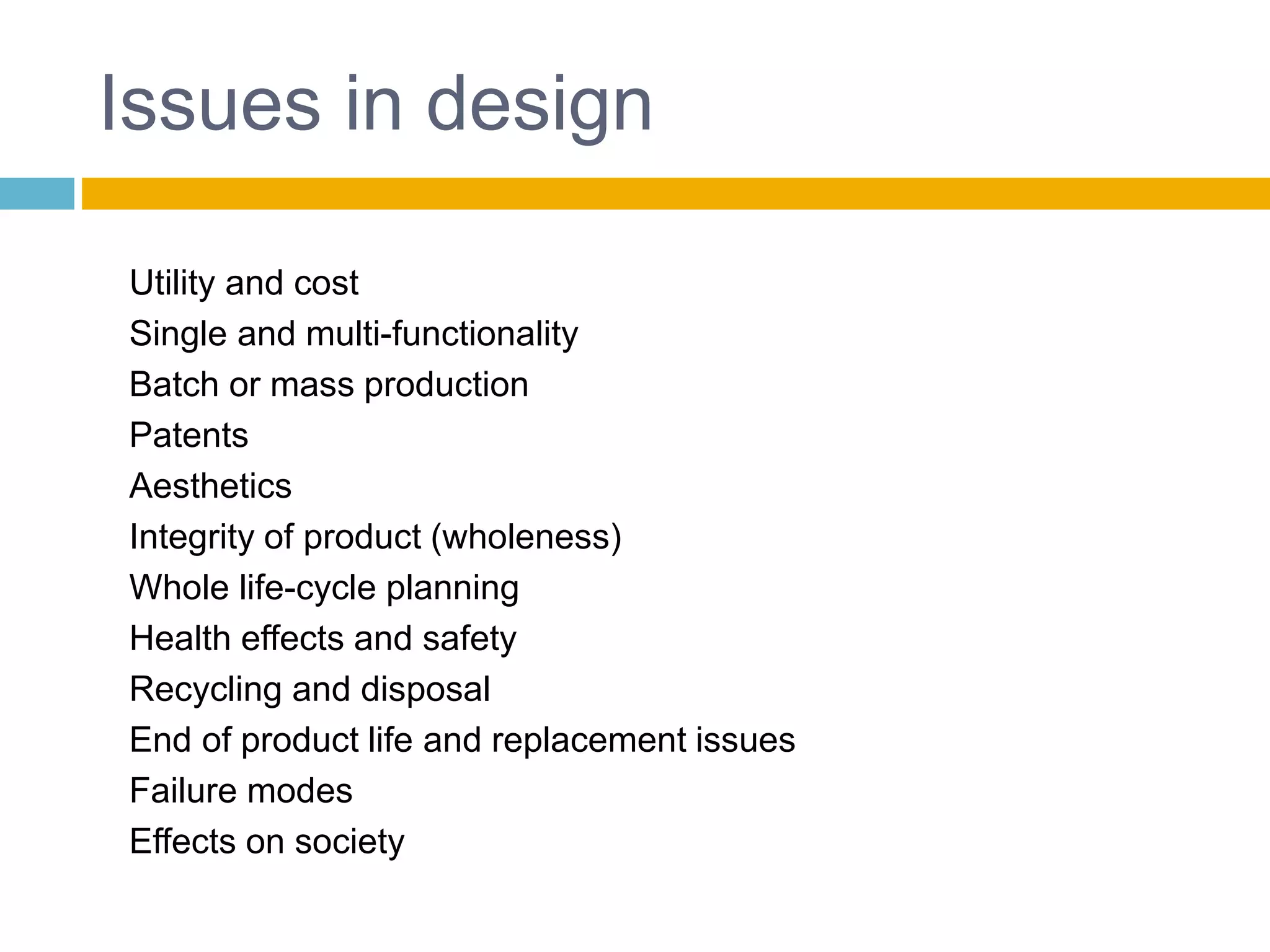 Issues in design

Utility and cost
Single and multi-functionality
Batch or mass production
Patents
Aesthetics
Integrity of product (wholeness)
Whole life-cycle planning
Health effects and safety
Recycling and disposal
End of product life and replacement issues
Failure modes
Effects on society